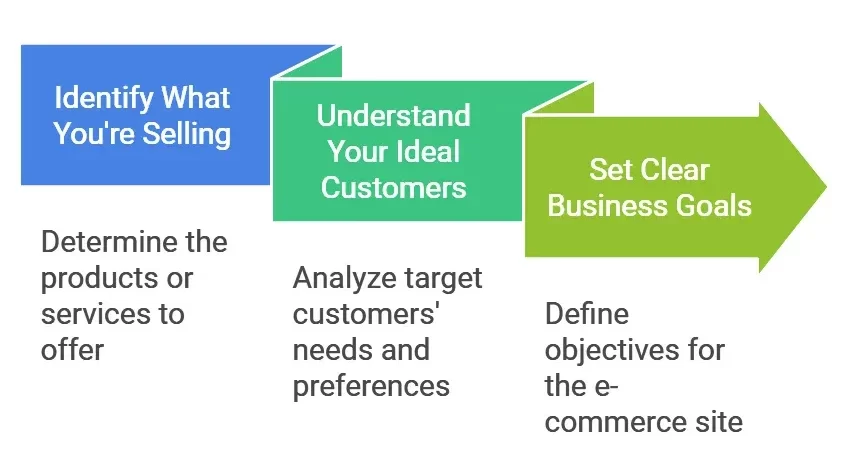 Identify What You're Selling

Determine the products or services to offer

Understand Your Ideal Customers

Analyze target customers' needs and preferences

Set Clear Business Goals

Define objectives for the e-commerce site